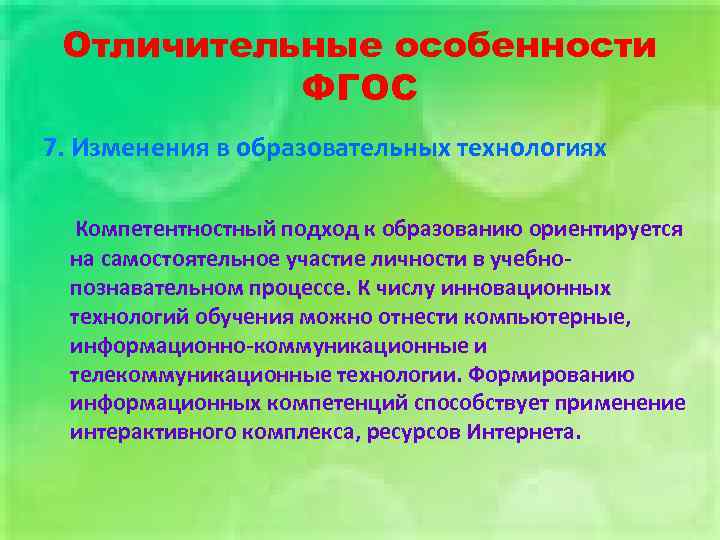 Отличительные особенности ФГОС

7. Изменения в образовательных технологиях

Компетентностный подход к образованию ориентируется на самостоятельное участие личности в учебно-познавательном процессе. К числу инновационных технологий обучения можно отнести компьютерные, информационно-коммуникационные и телекоммуникационные технологии. Формированию информационных компетенций способствует применение интерактивного комплекса, ресурсов Интернета.